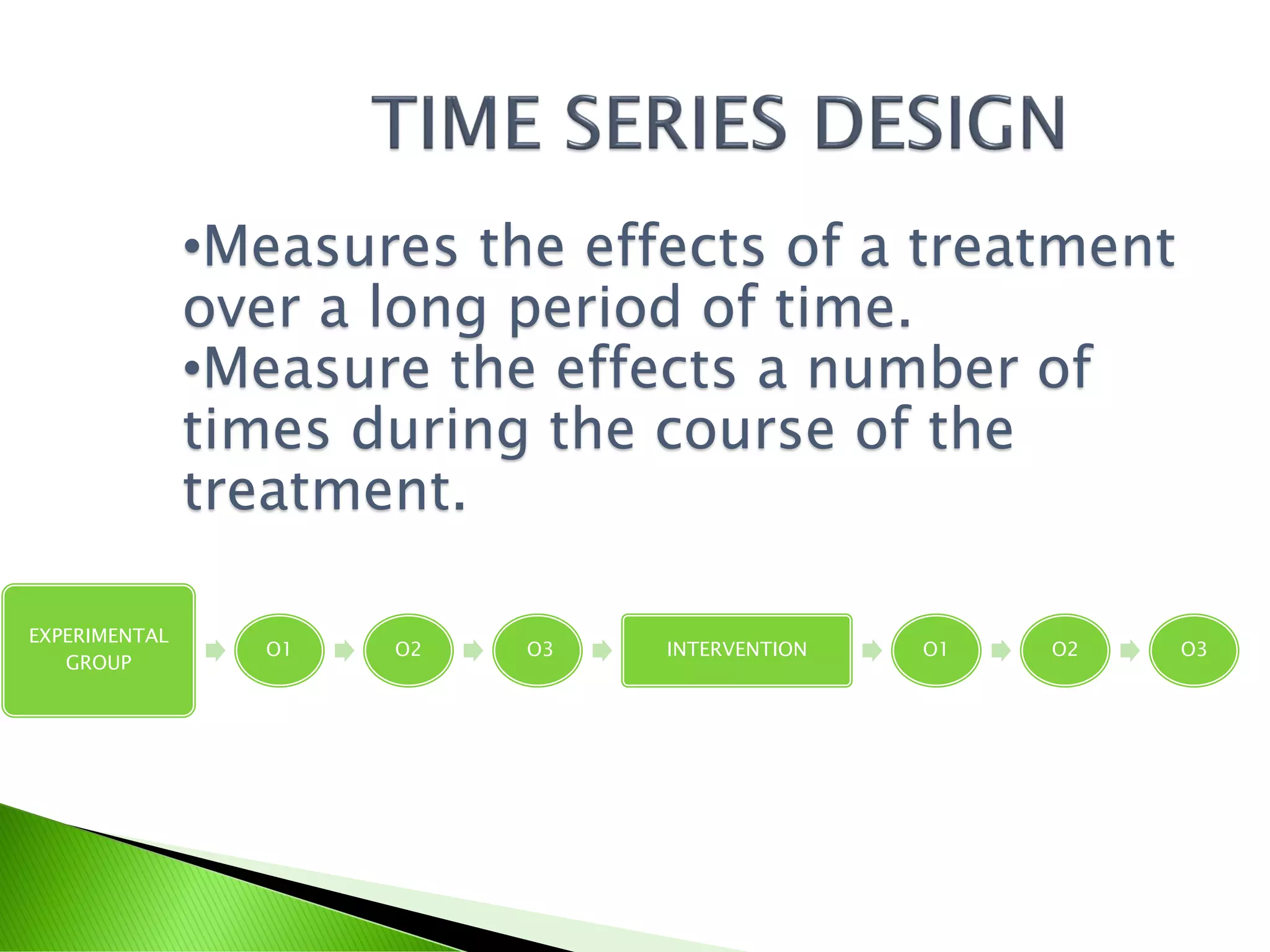 TIME SERIES DESIGN

•Measures the effects of a treatment over a long period of time.
•Measure the effects a number of times during the course of the treatment.

EXPERIMENTAL GROUP

O1

O2

O3

INTERVENTION

O1

O2

O3